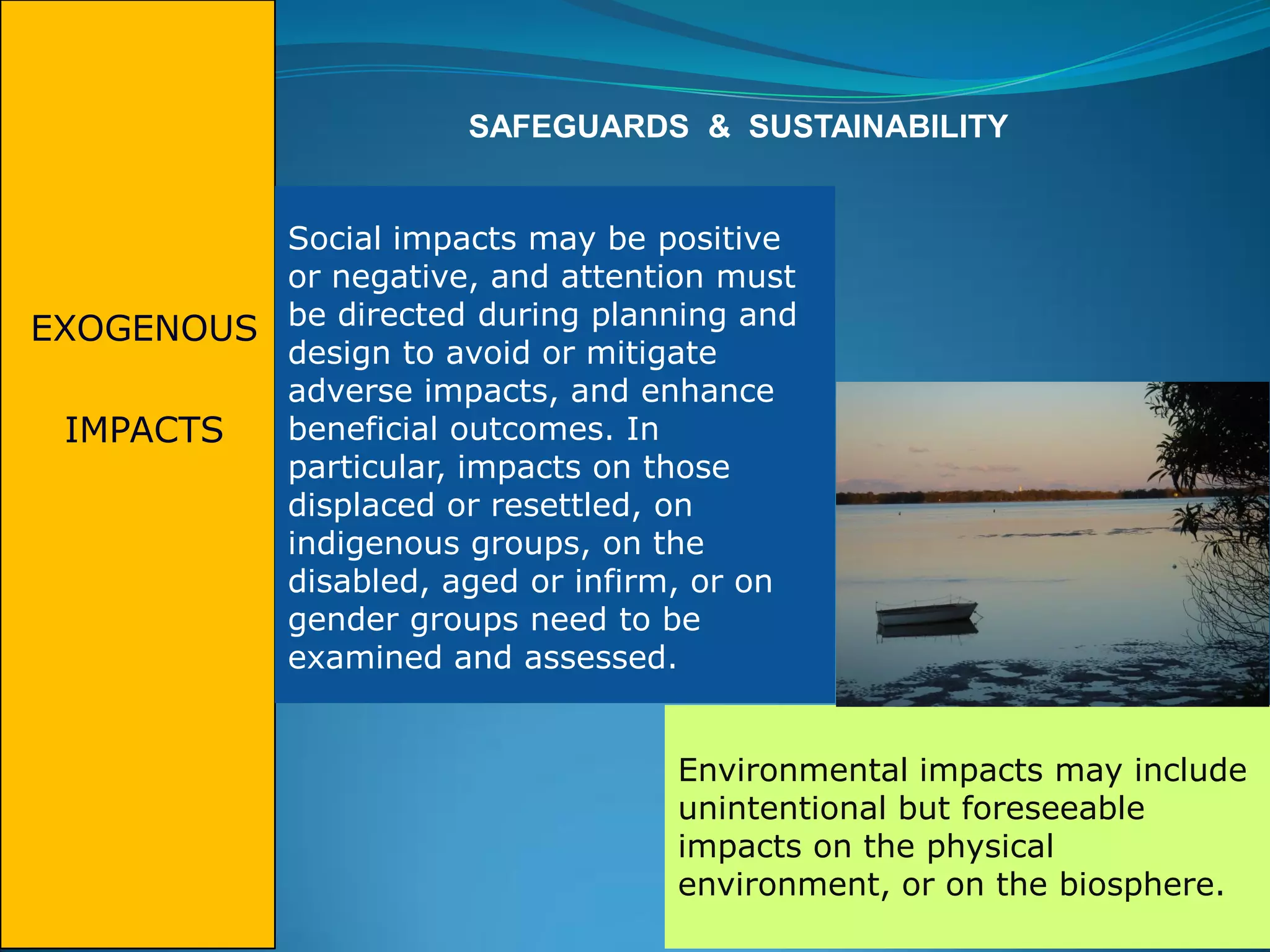 SAFEGUARDS & SUSTAINABILITY

EXOGENOUS

IMPACTS

Social impacts may be positive or negative, and attention must be directed during planning and design to avoid or mitigate adverse impacts, and enhance beneficial outcomes. In particular, impacts on those displaced or resettled, on indigenous groups, on the disabled, aged or infirm, or on gender groups need to be examined and assessed.

Environmental impacts may include unintentional but foreseeable impacts on the physical environment, or on the biosphere.